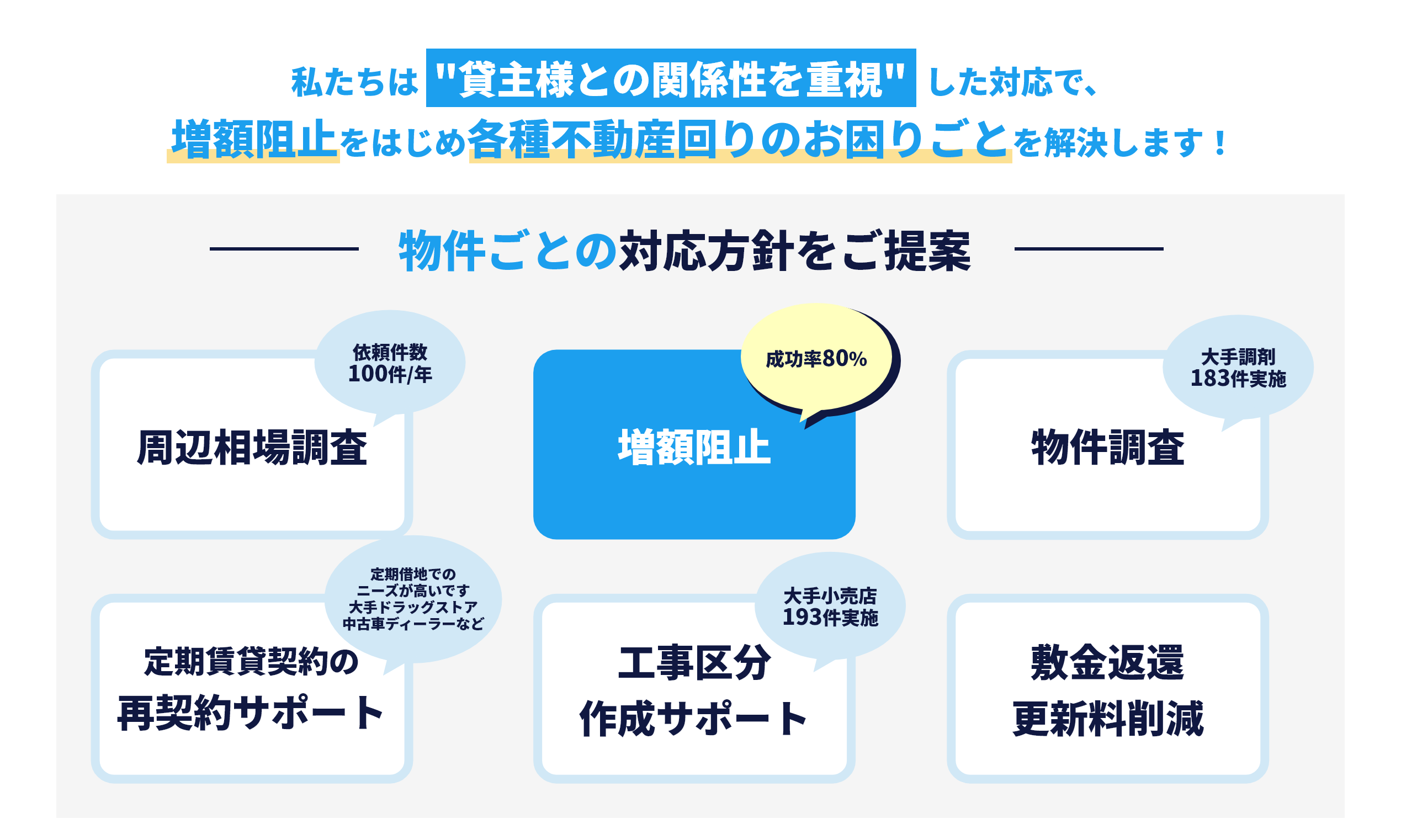 私たちは "貸主様との関係性を重視" した対応で、
増額阻止をはじめ各種不動産回りのお困りごとを解決します！

物件ごとの対応方針をご提案

依頼件数
100件/年

周辺相場調査

成功率80%

増額阻止

大手調剤
183件実施

物件調査

定期借地での
ニーズが高いです
大手ドラッグストア
中古車ディーラーなど

定期賃貸契約の
再契約サポート

大手小売店
193件実施

工事区分
作成サポート

敷金返還
更新料削減